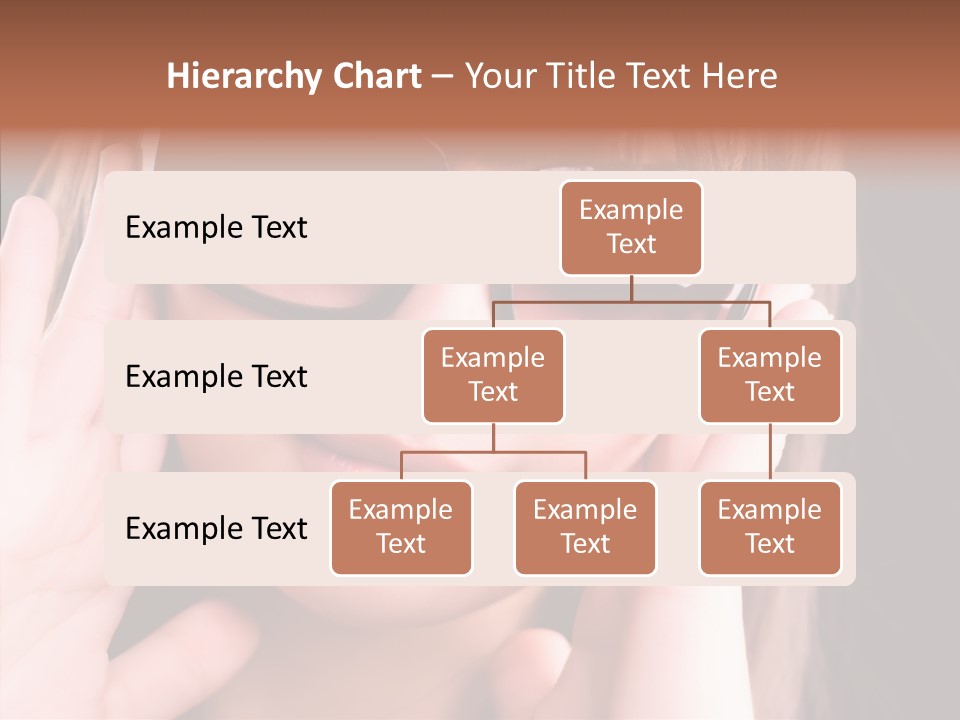 Hierarchy Chart – Your Title Text Here

Example Text

Example Text

Example Text

Example Text

Example Text

Example Text

Example Text

Example Text

Example Text